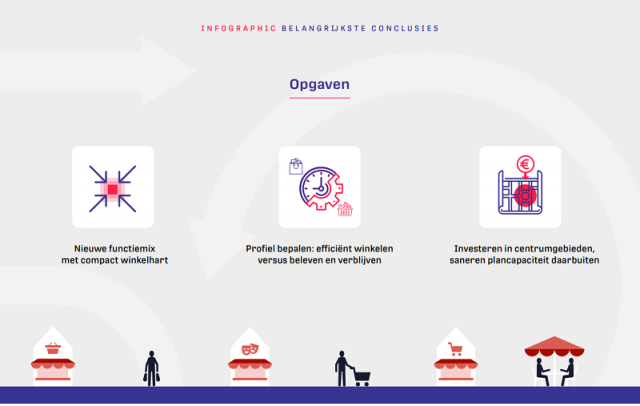 INFOGRAPHIC BELANGRIJKSTE CONCLUSIES

Opgaven

Nieuwe functiemix met compact winkelhart

Profiel bepalen: efficiënt winkelen versus beleven en verblijven

Investeren in centrumgebieden, saneren plancapaciteit daarbuiten